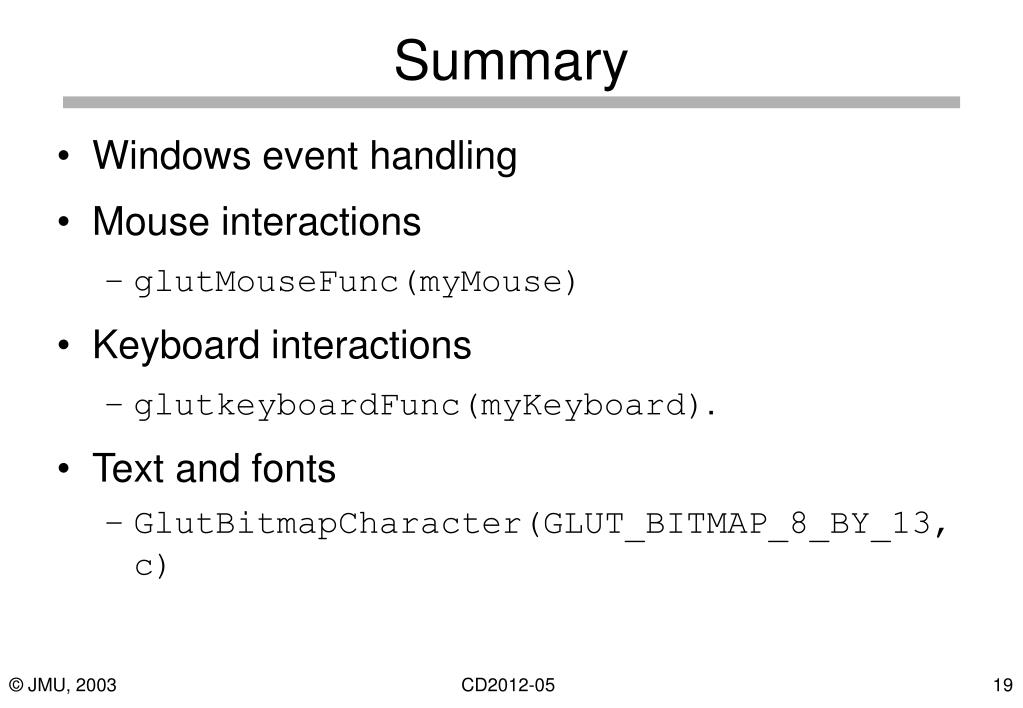 Summary

• Windows event handling
• Mouse interactions
– glutMouseFunc(myMouse)
• Keyboard interactions
– glutkeyboardFunc(myKeyboard).
• Text and fonts
– GlutBitmapCharacter(GLUT_BITMAP_8_BY_13, c)

© JMU, 2003 CD2012-05 19